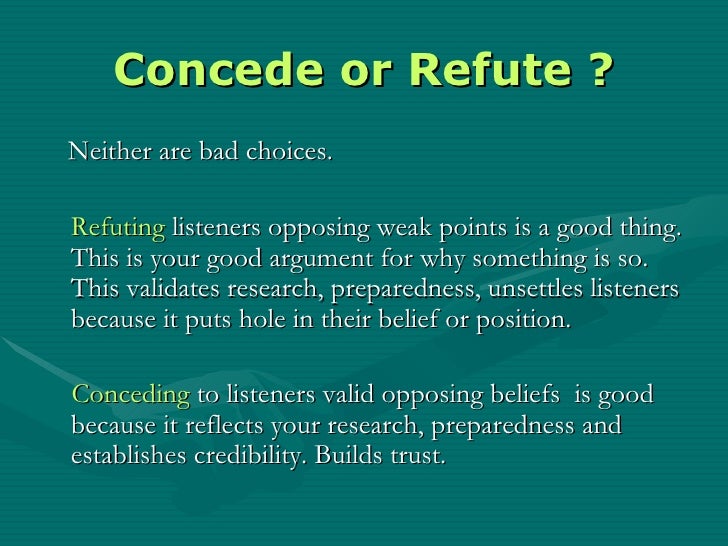 Concede or Refute ?

Neither are bad choices.

Refuting listeners opposing weak points is a good thing. This is your good argument for why something is so. This validates research, preparedness, unsettles listeners because it puts hole in their belief or position.

Conceding to listeners valid opposing beliefs is good because it reflects your research, preparedness and establishes credibility. Builds trust.